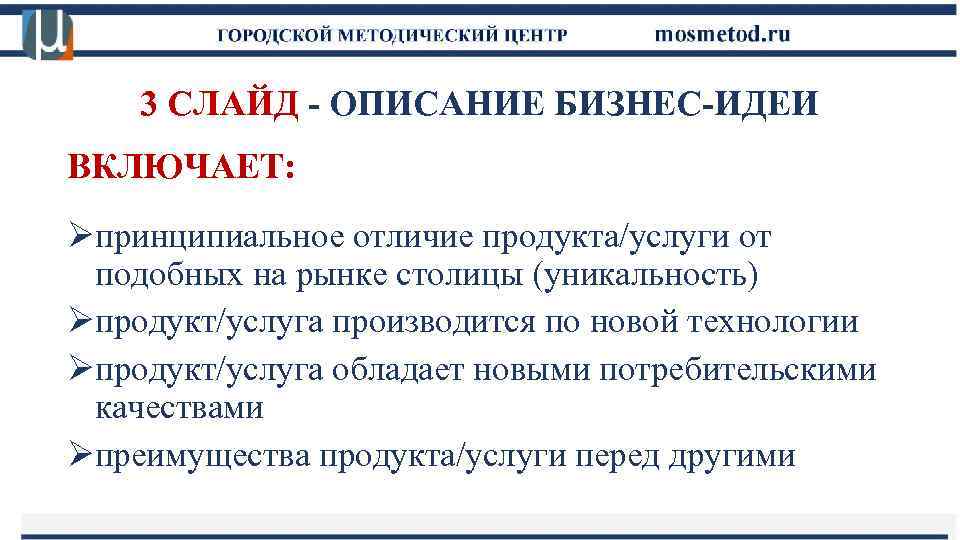 ГОРОДСКОЙ МЕТОДИЧЕСКИЙ ЦЕНТР mosmetod.ru

3 СЛАЙД - ОПИСАНИЕ БИЗНЕС-ИДЕИ

ВКЛЮЧАЕТ:

➢принципиальное отличие продукта/услуги от подобных на рынке столицы (уникальность)

➢продукт/услуга производится по новой технологии

➢продукт/услуга обладает новыми потребительскими качествами

➢преимущества продукта/услуги перед другими